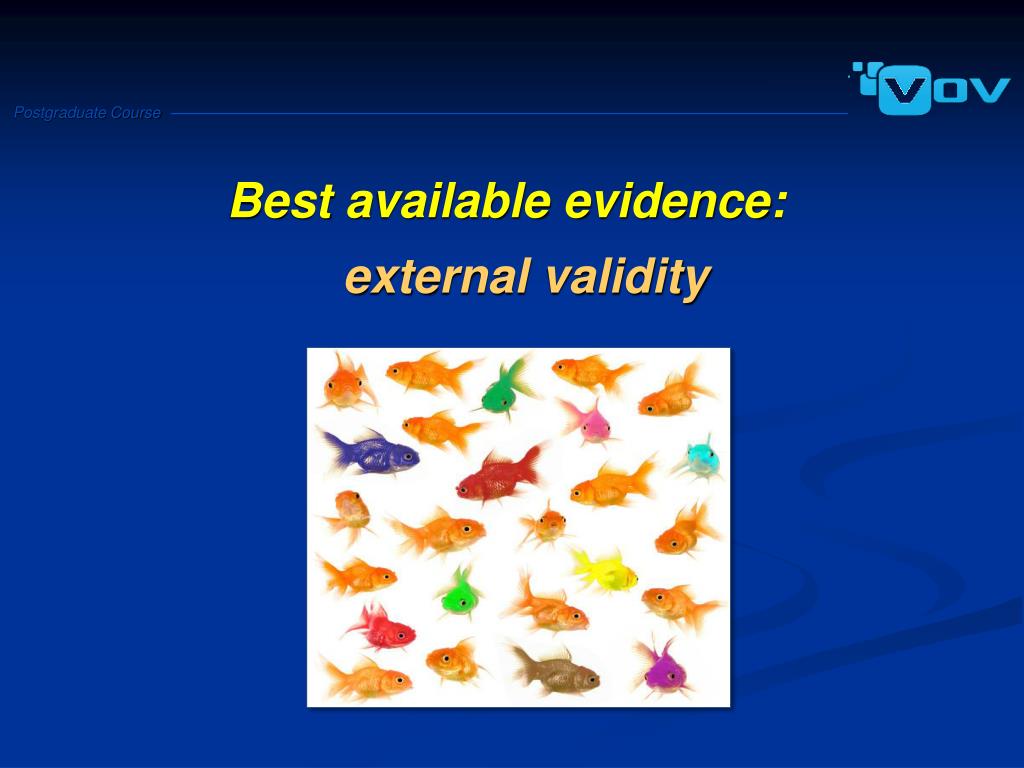 Postgraduate Course

VOV

Best available evidence:

external validity